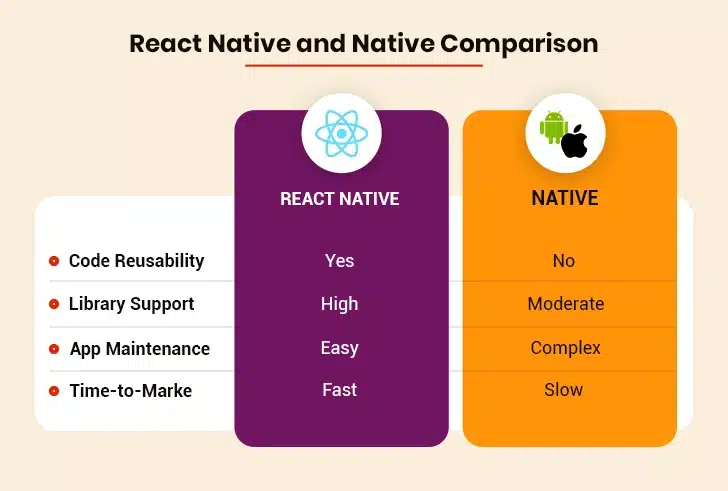 React Native and Native Comparison

| | REACT NATIVE | NATIVE |
|---|---|---|
| Code Reusability | Yes | No |
| Library Support | High | Moderate |
| App Maintenance | Easy | Complex |
| Time-to-Marke | Fast | Slow |